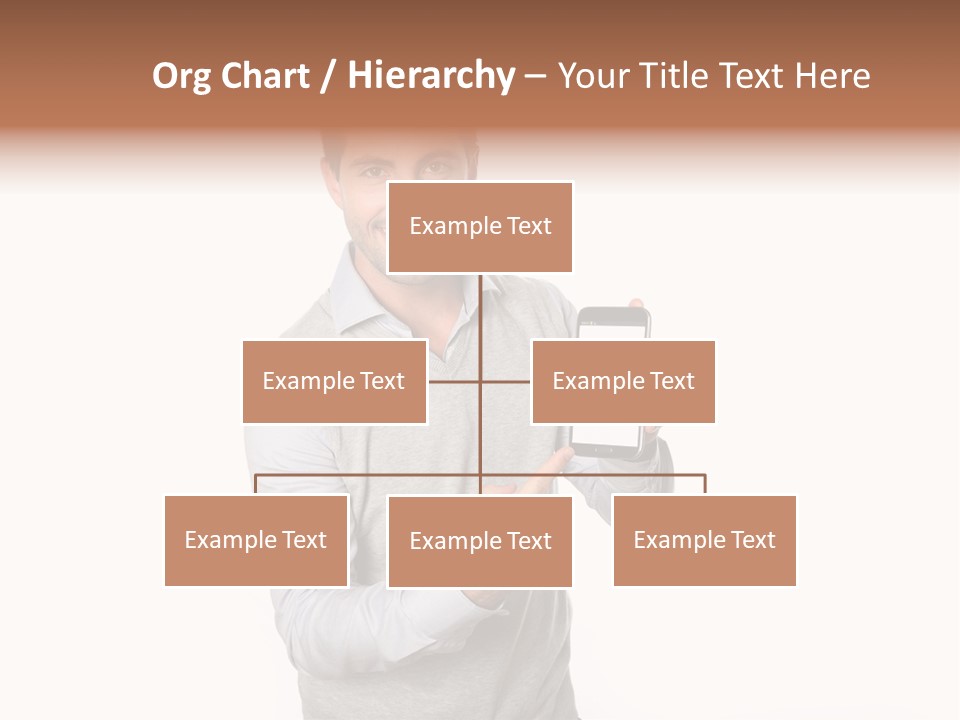 Org Chart / Hierarchy – Your Title Text Here

Example Text

Example Text

Example Text

Example Text

Example Text

Example Text